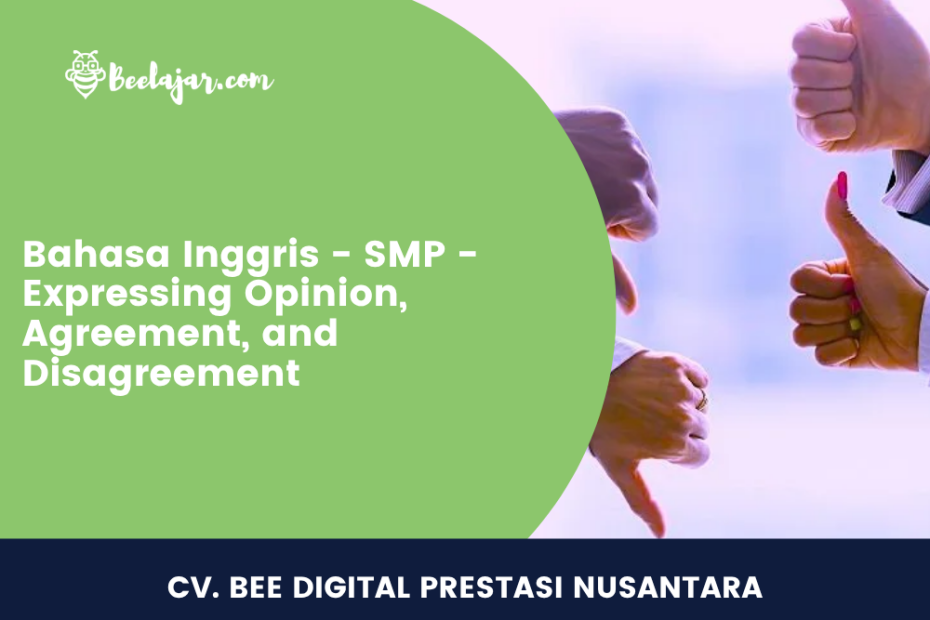 Beelajar.com

Bahasa Inggris - SMP - Expressing Opinion, Agreement, and Disagreement

CV. BEE DIGITAL PRESTASI NUSANTARA